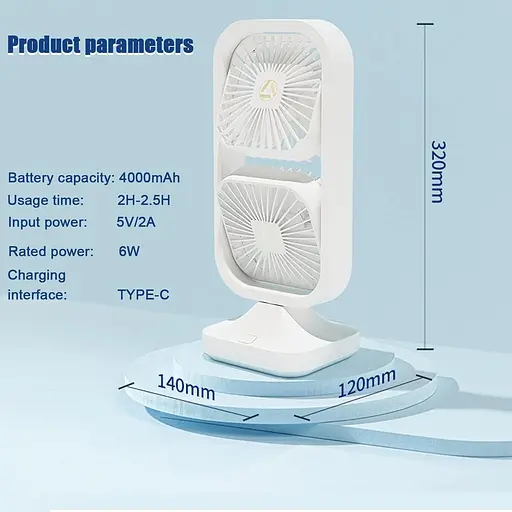 Product parameters

Battery capacity: 4000mAh
Usage time: 2H-2.5H
Input power: 5V/2A
Rated power: 6W
Charging interface: TYPE-C

320mm

140mm

120mm